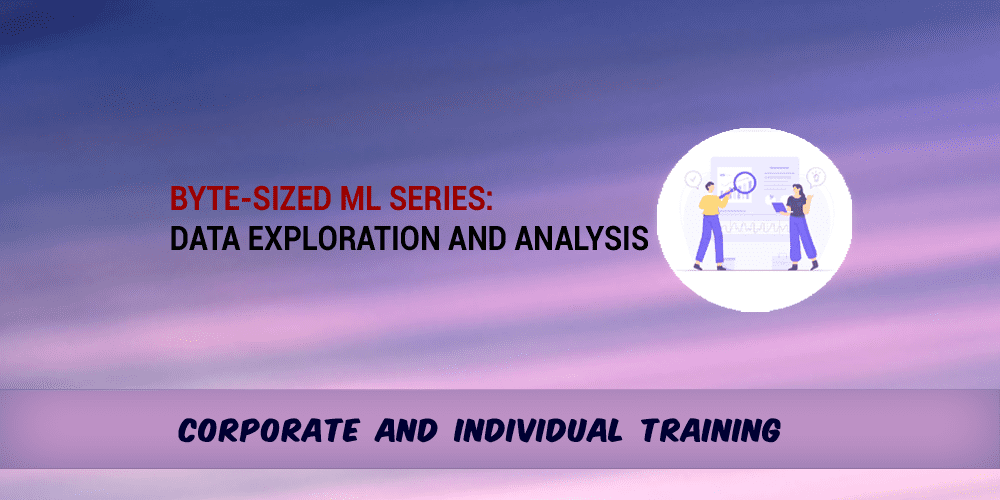 BYTE-SIZED ML SERIES:
DATA EXPLORATION AND ANALYSIS

CORPORATE AND INDIVIDUAL TRAINING